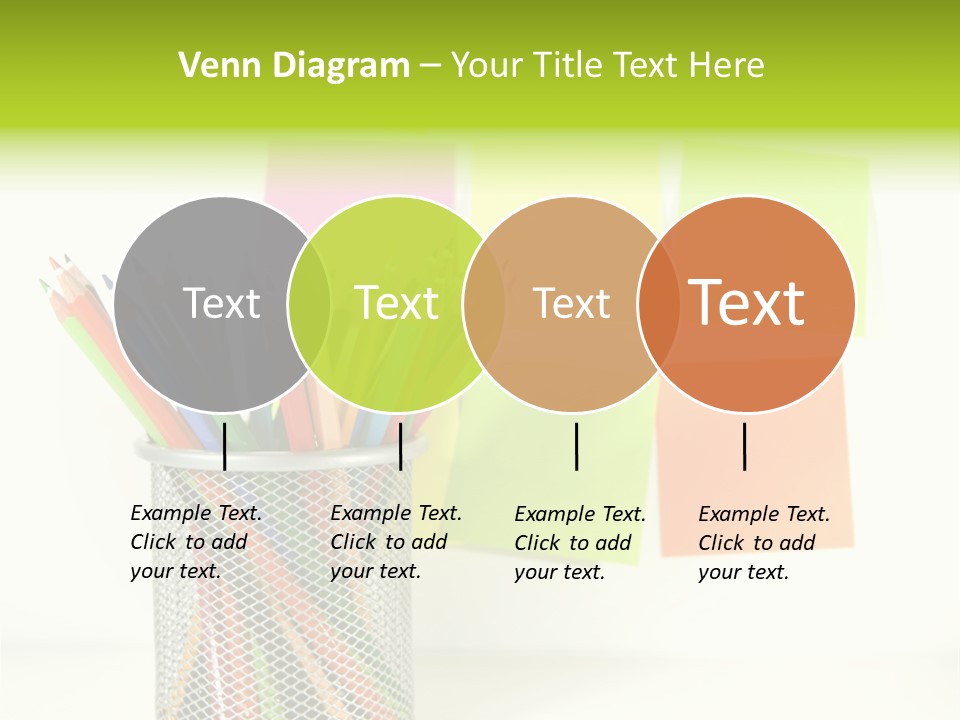 Venn Diagram – Your Title Text Here

Text

Text

Text

Text

Example Text. Click to add your text.

Example Text. Click to add your text.

Example Text. Click to add your text.

Example Text. Click to add your text.